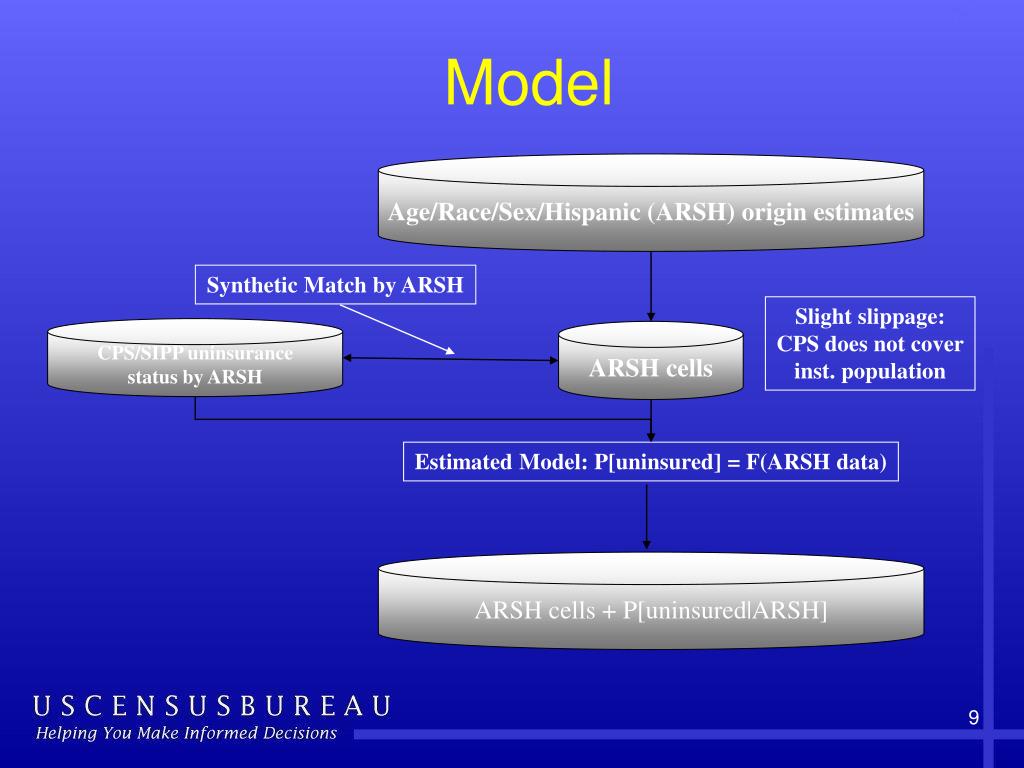 Model

Age/Race/Sex/Hispanic (ARSH) origin estimates

Synthetic Match by ARSH

CPS/SIPP uninsurance status by ARSH

ARSH cells

Slight slippage: CPS does not cover inst. population

Estimated Model: P[uninsured] = F(ARSH data)

ARSH cells + P[uninsured|ARSH]

U S C E N S U S B U R E A U
Helping You Make Informed Decisions

9